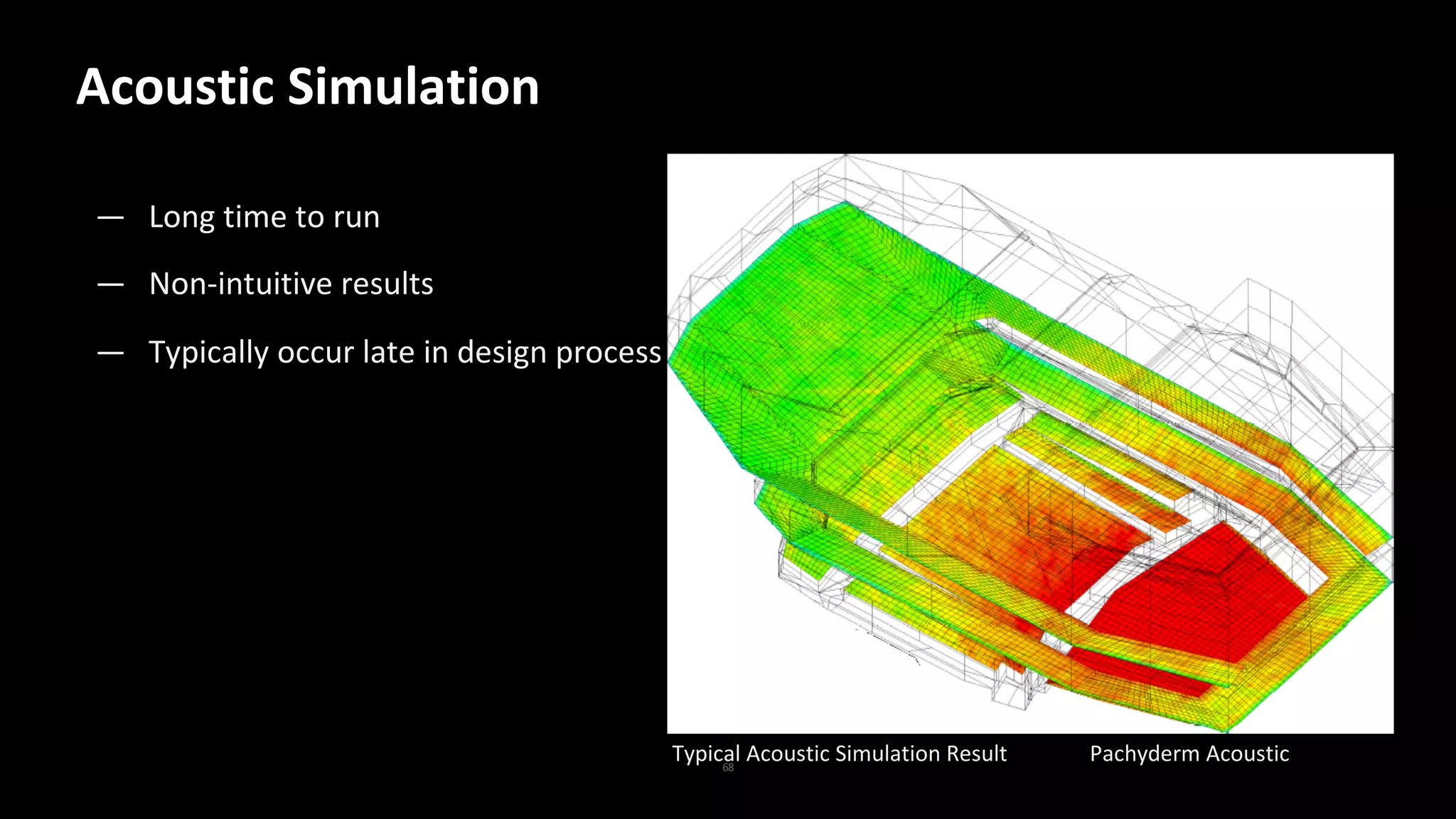 Acoustic Simulation

— Long time to run

— Non-intuitive results

— Typically occur late in design process

Typical Acoustic Simulation Result

Pachyderm Acoustic

68